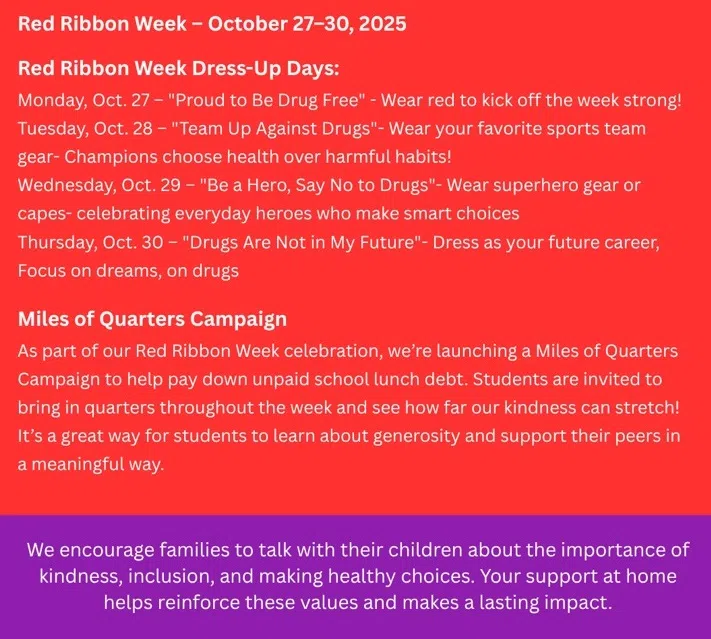 Red Ribbon Week – October 27–30, 2025

Red Ribbon Week Dress-Up Days:
Monday, Oct. 27 – "Proud to Be Drug Free" - Wear red to kick off the week strong!
Tuesday, Oct. 28 – "Team Up Against Drugs"- Wear your favorite sports team gear- Champions choose health over harmful habits!
Wednesday, Oct. 29 – "Be a Hero, Say No to Drugs"- Wear superhero gear or capes- celebrating everyday heroes who make smart choices
Thursday, Oct. 30 – "Drugs Are Not in My Future"- Dress as your future career, Focus on dreams, on drugs

Miles of Quarters Campaign
As part of our Red Ribbon Week celebration, we're launching a Miles of Quarters Campaign to help pay down unpaid school lunch debt. Students are invited to bring in quarters throughout the week and see how far our kindness can stretch! It's a great way for students to learn about generosity and support their peers in a meaningful way.

We encourage families to talk with their children about the importance of kindness, inclusion, and making healthy choices. Your support at home helps reinforce these values and makes a lasting impact.